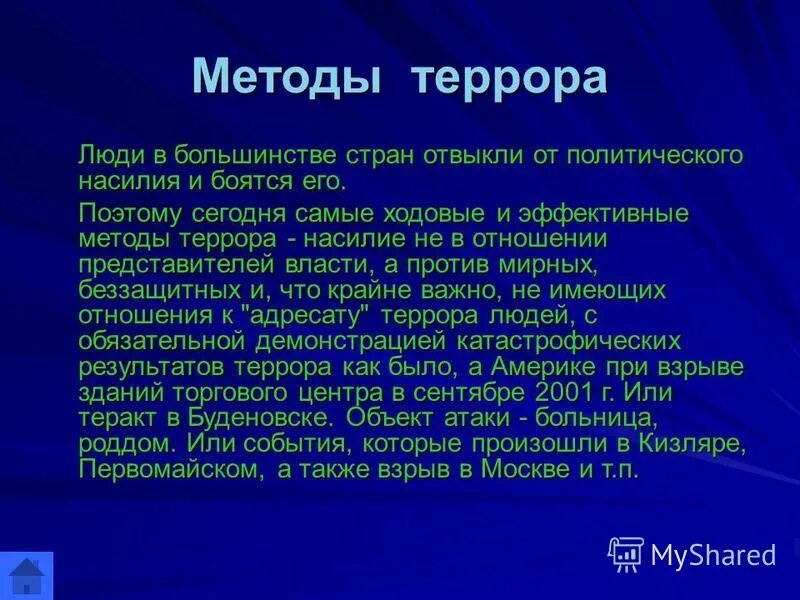 Методы террора

Люди в большинстве стран отвыкли от политического насилия и боятся его.

Поэтому сегодня самые ходовые и эффективные методы террора - насилие не в отношении представителей власти, а против мирных, беззащитных и, что крайне важно, не имеющих отношения к "адресату" террора людей, с обязательной демонстрацией катастрофических результатов террора как было, а Америке при взрыве зданий торгового центра в сентябре 2001 г. Или теракт в Буденовске. Объект атаки - больница, роддом. Или события, которые произошли в Кизляре, Первомайском, а также взрыв в Москве и т.п.

MyShared